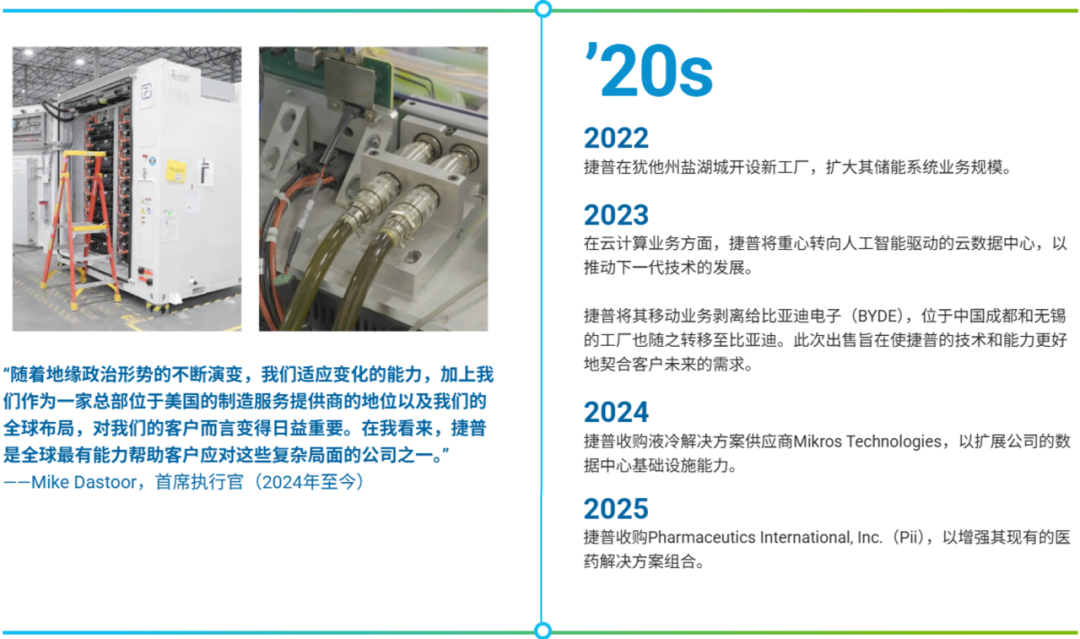 “随着地缘政治形势的不断演变，我们适应变化的能力，加上我们作为一家总部位于美国的制造服务提供商的地位以及我们的全球布局，对我们的客户而言变得日益重要。在我看来，捷普是全球最有能力帮助客户应对这些复杂局面的公司之一。”
——Mike Dastoor，首席执行官（2024年至今）

’20s

2022
捷普在犹他州盐湖城开设新工厂，扩大其储能系统业务规模。

2023
在云计算业务方面，捷普将重心转向人工智能驱动的云数据中心，以推动下一代技术的发展。

捷普将其移动业务剥离给比亚迪电子（BYDE），位于中国成都和无锡的工厂也随之转移至比亚迪。此次出售旨在使捷普的技术和能力更好地契合客户未来的需求。

2024
捷普收购液冷解决方案供应商Mikros Technologies，以扩展公司的数据中心基础设施能力。

2025
捷普收购Pharmaceutics International, Inc.（Pii），以增强其现有的医药解决方案组合。